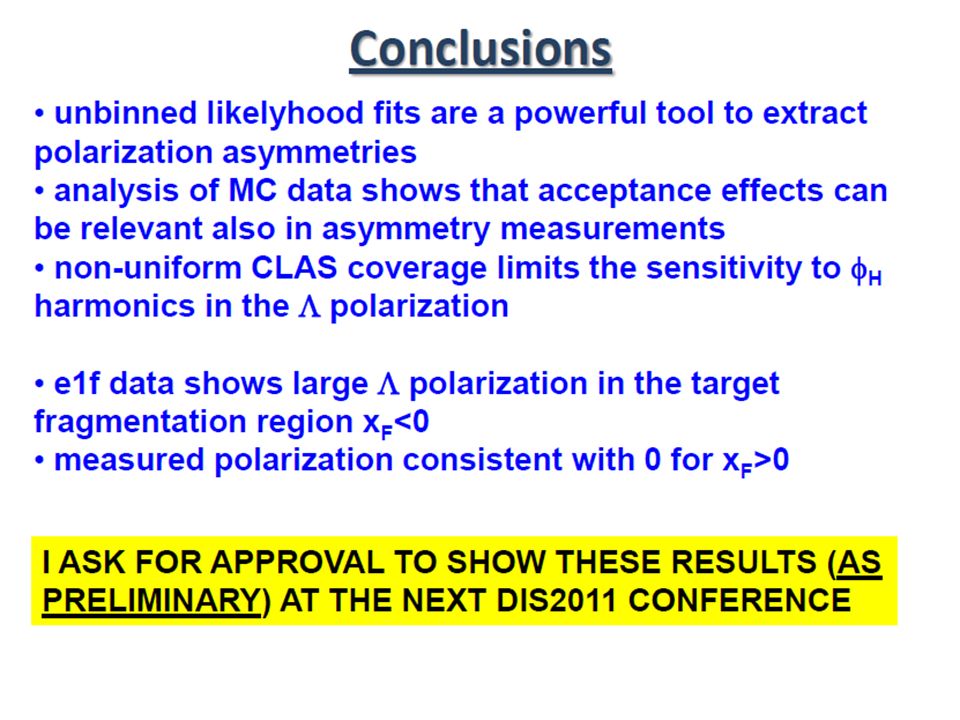 Conclusions

• unbinned likelyhood fits are a powerful tool to extract polarization asymmetries
• analysis of MC data shows that acceptance effects can be relevant also in asymmetry measurements
• non-uniform CLAS coverage limits the sensitivity to $\phi_H$ harmonics in the $\Lambda$ polarization

• e1f data shows large $\Lambda$ polarization in the target fragmentation region $x_F<0$
• measured polarization consistent with 0 for $x_F>0$

I ASK FOR APPROVAL TO SHOW THESE RESULTS (AS PRELIMINARY) AT THE NEXT DIS2011 CONFERENCE